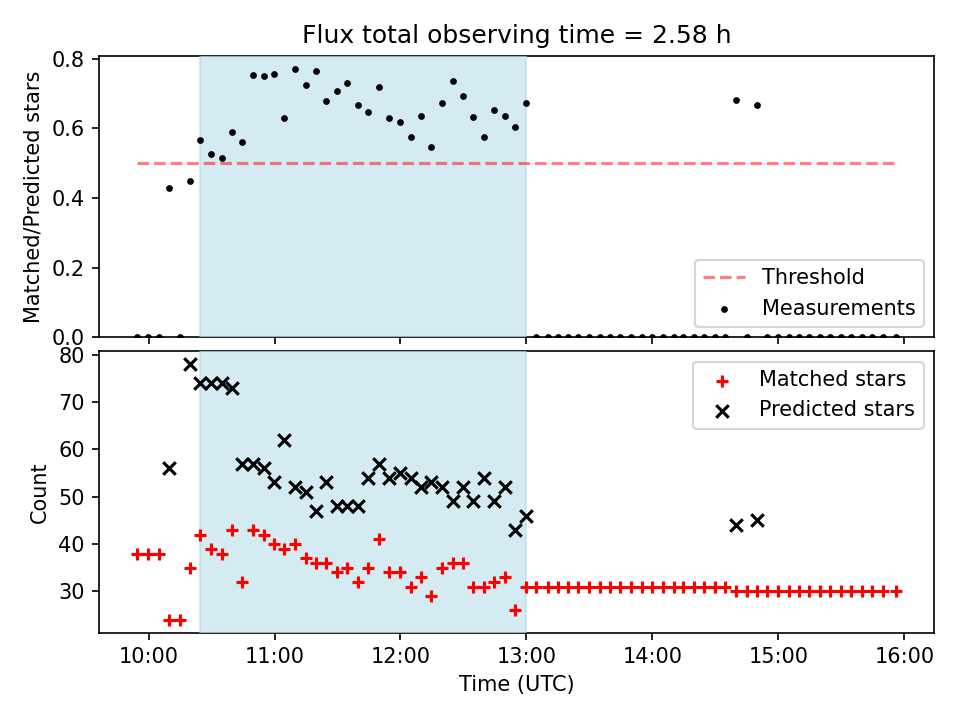 Flux total observing time = 2.58 h

Matched/Predicted stars

0.8
0.6
0.4
0.2
0.0

Threshold
Measurements

Count

80
70
60
50
40
30

Matched stars
Predicted stars

10:00
11:00
12:00
13:00
14:00
15:00
16:00

Time (UTC)